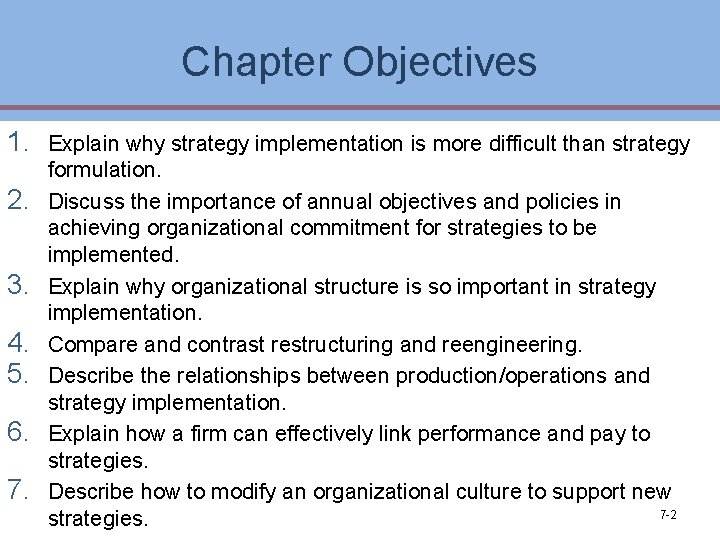 Chapter Objectives

1. Explain why strategy implementation is more difficult than strategy formulation.
2. Discuss the importance of annual objectives and policies in achieving organizational commitment for strategies to be implemented.
3. Explain why organizational structure is so important in strategy implementation.
4. Compare and contrast restructuring and reengineering.
5. Describe the relationships between production/operations and strategy implementation.
6. Explain how a firm can effectively link performance and pay to strategies.
7. Describe how to modify an organizational culture to support new strategies.

7-2